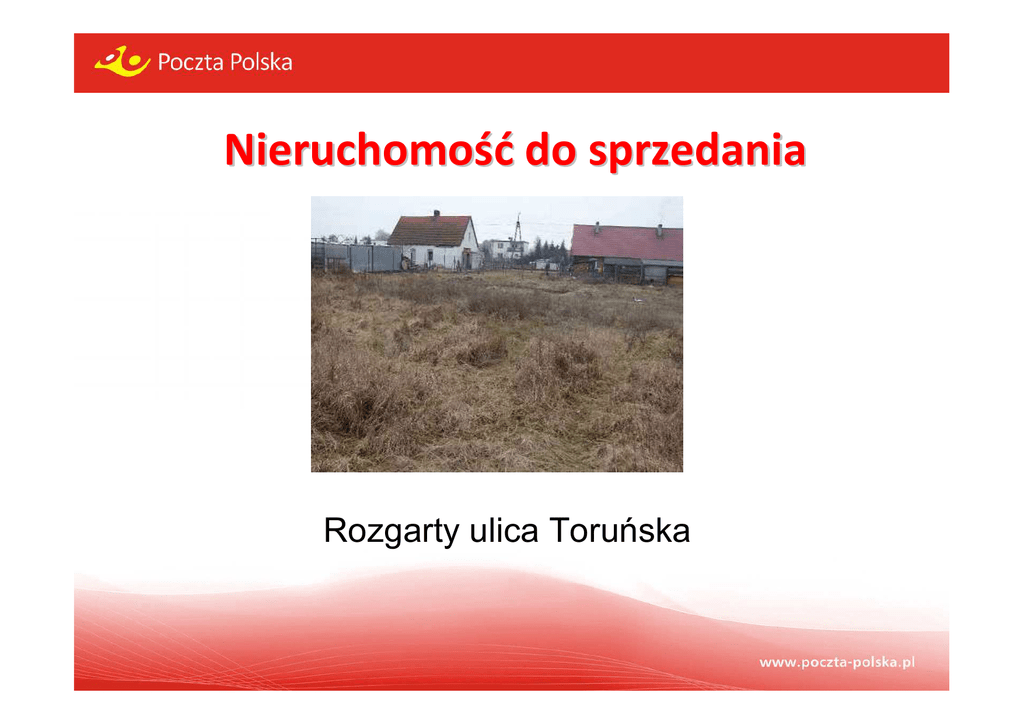 Poczta Polska

Nieruchomość do sprzedania

Rozgarty ulica Toruńska

www.poczta-polska.pl